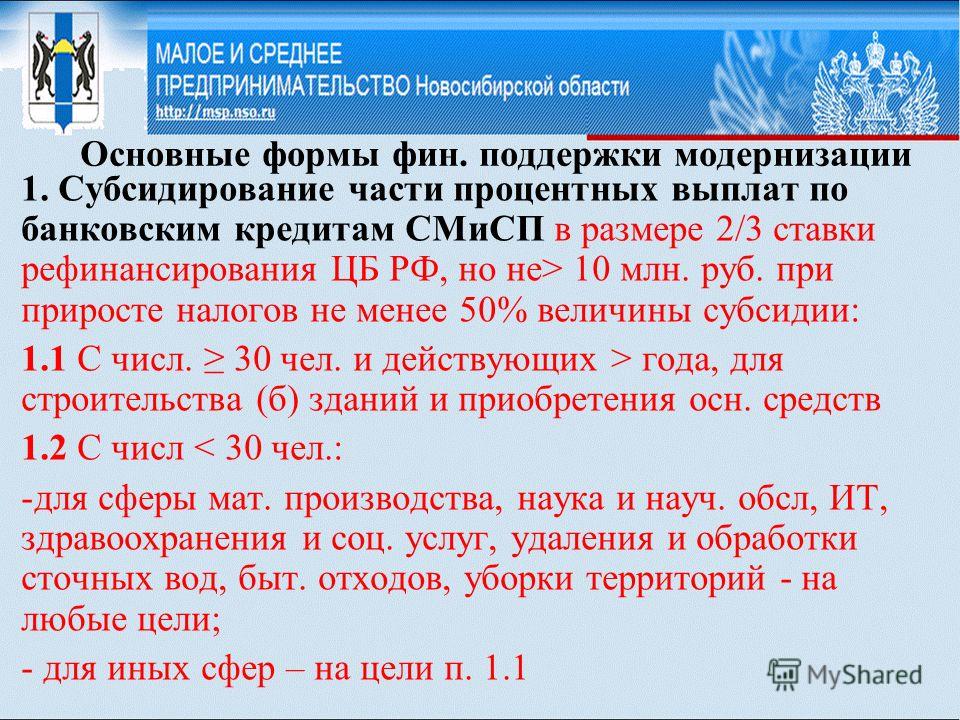 МАЛОЕ И СРЕДНЕЕ ПРЕДПРИНИМАТЕЛЬСТВО Новосибирской области
http://msp.nso.ru

Основные формы фин. поддержки модернизации

1. Субсидирование части процентных выплат по банковским кредитам СМиСП в размере 2/3 ставки рефинансирования ЦБ РФ, но не> 10 млн. руб. при приросте налогов не менее 50% величины субсидии:

1.1 С числ. ≥ 30 чел. и действующих > года, для строительства (б) зданий и приобретения осн. средств

1.2 С числ < 30 чел.:

-для сферы мат. производства, наука и науч. обсл, ИТ, здравоохранения и соц. услуг, удаления и обработки сточных вод, быт. отходов, уборки территорий - на любые цели;

- для иных сфер – на цели п. 1.1

MyShared